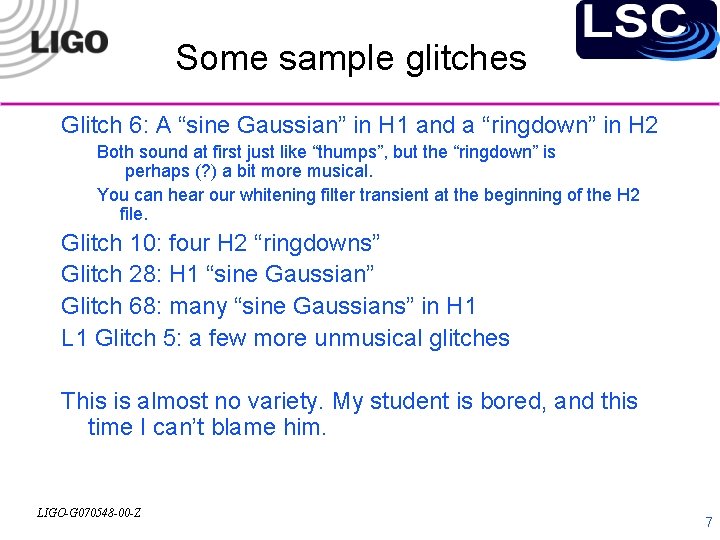 LIGO

LSC

Some sample glitches

Glitch 6: A “sine Gaussian” in H1 and a “ringdown” in H2

Both sound at first just like “thumps”, but the “ringdown” is perhaps (?) a bit more musical.

You can hear our whitening filter transient at the beginning of the H2 file.

Glitch 10: four H2 “ringdowns”

Glitch 28: H1 “sine Gaussian”

Glitch 68: many “sine Gaussians” in H1

L1 Glitch 5: a few more unmusical glitches

This is almost no variety. My student is bored, and this time I can’t blame him.

LIGO-G070548-00-Z

7